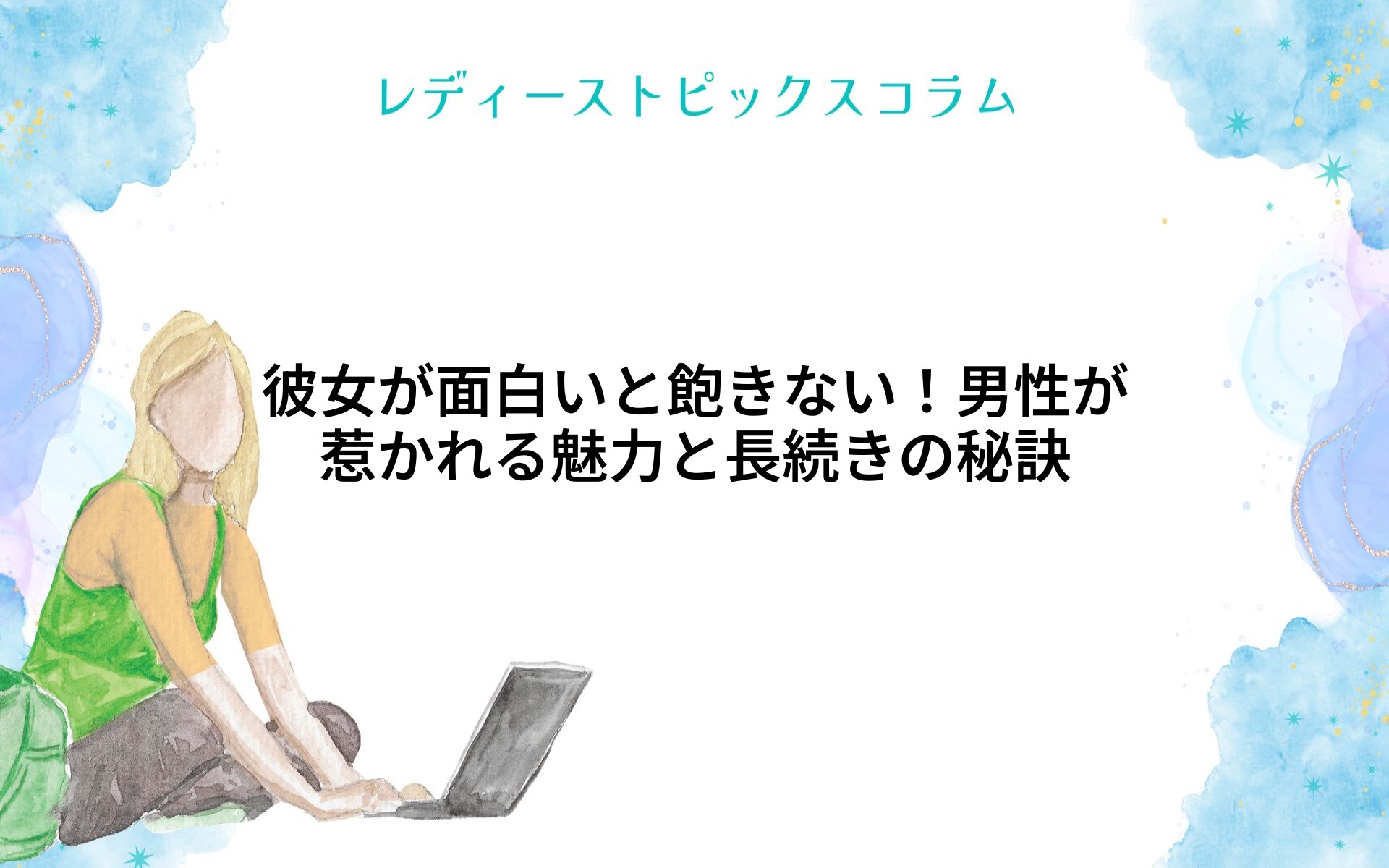 レディーストピックスコラム

彼女が面白いと飽きない！男性が惹かれる魅力と長続きの秘訣